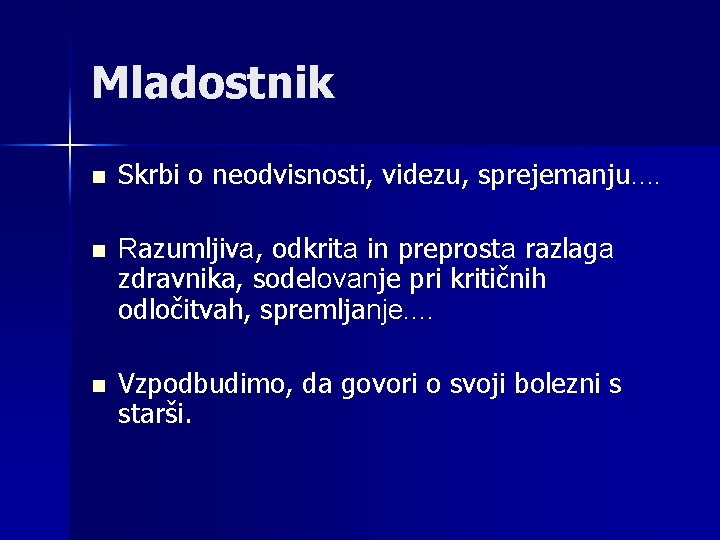 Mladostnik

- Skrbi o neodvisnosti, videzu, sprejemanju….

- Razumljiva, odkrita in preprosta razlaga zdravnika, sodelovanje pri kritičnih odločitvah, spremljanje….

- Vzpodbudimo, da govori o svoji bolezni s starši.